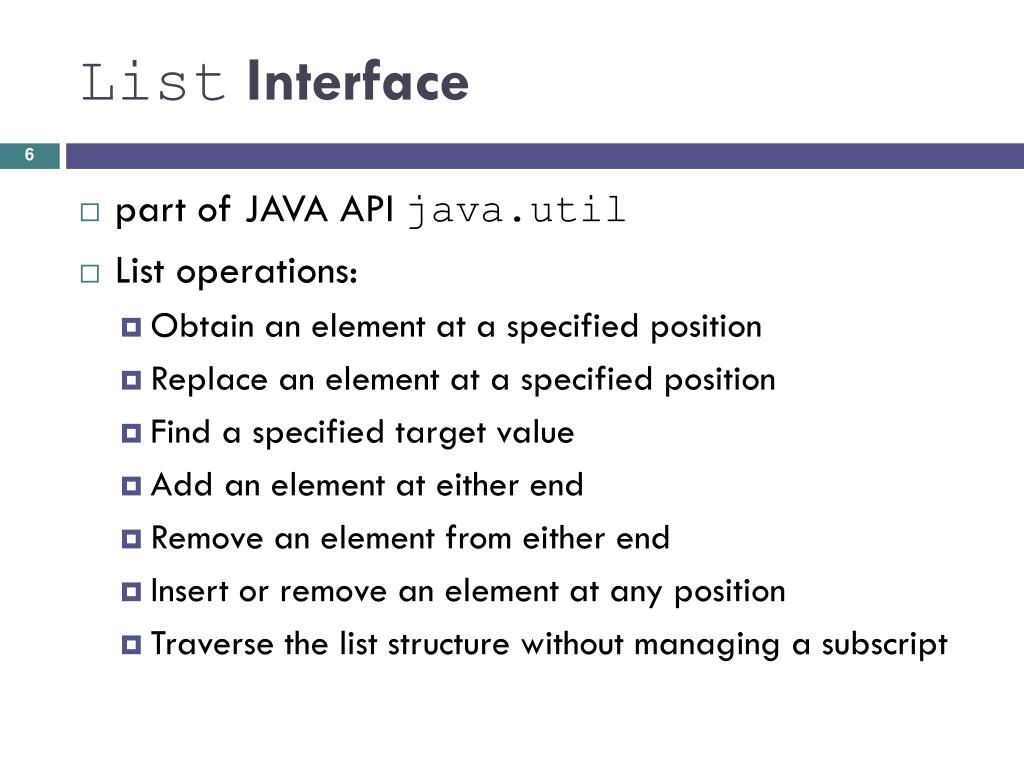 List Interface

6

part of JAVA API java.util

List operations:

Obtain an element at a specified position

Replace an element at a specified position

Find a specified target value

Add an element at either end

Remove an element from either end

Insert or remove an element at any position

Traverse the list structure without managing a subscript